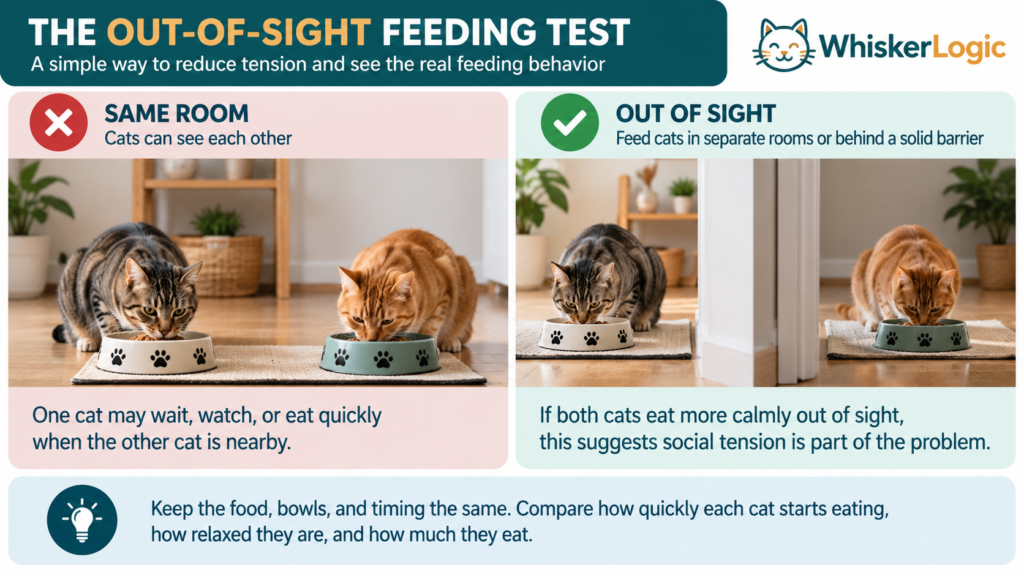 THE OUT-OF-SIGHT FEEDING TEST

A simple way to reduce tension and see the real feeding behavior

WhiskerLogic

SAME ROOM

Cats can see each other

One cat may wait, watch, or eat quickly when the other cat is nearby.

OUT OF SIGHT

Feed cats in separate rooms or behind a solid barrier

If both cats eat more calmly out of sight, this suggests social tension is part of the problem.

Keep the food, bowls, and timing the same. Compare how quickly each cat starts eating, how relaxed they are, and how much they eat.